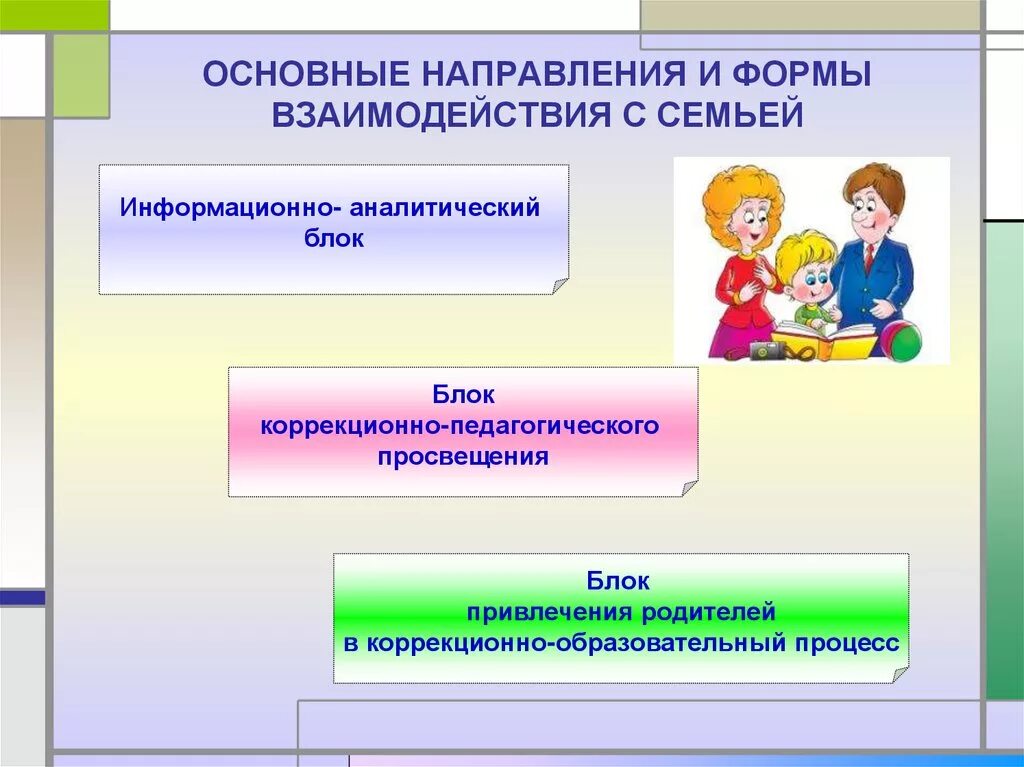 ОСНОВНЫЕ НАПРАВЛЕНИЯ И ФОРМЫ ВЗАИМОДЕЙСТВИЯ С СЕМЬЕЙ

Информационно- аналитический блок

Блок коррекционно-педагогического просвещения

Блок привлечения родителей в коррекционно-образовательный процесс